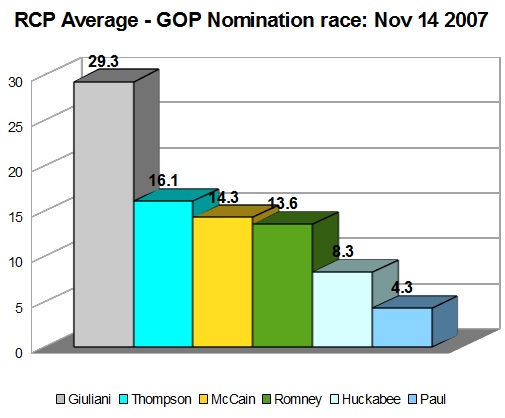 RCP Average - GOP Nomination race: Nov 14 2007

30
25
20
15
10
5
0

29.3
16.1
14.3
13.6
8.3
4.3

Giuliani
Thompson
McCain
Romney
Huckabee
Paul